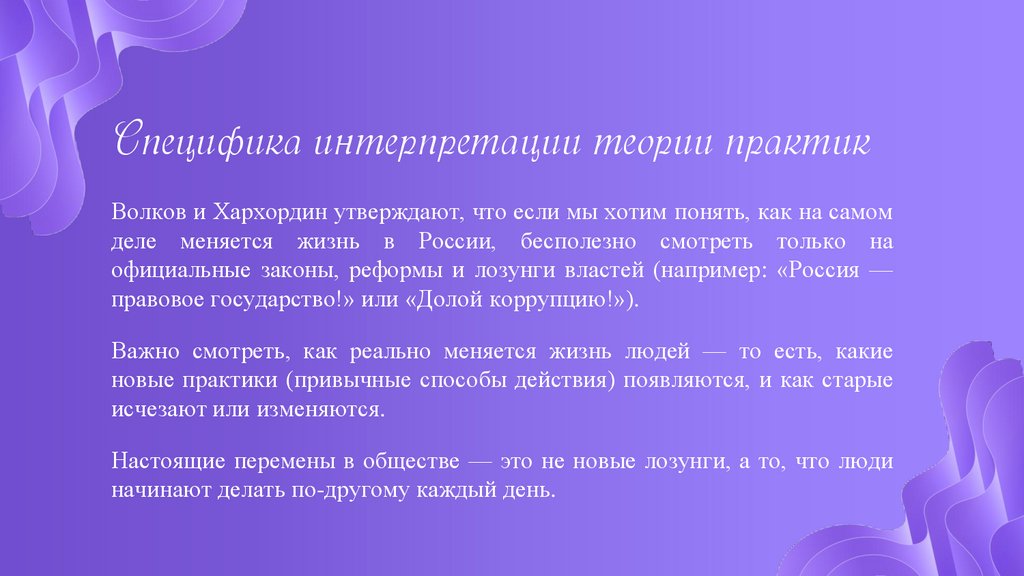 Специфика интерпретации теории практик

Волков и Хархордин утверждают, что если мы хотим понять, как на самом деле меняется жизнь в России, бесполезно смотреть только на официальные законы, реформы и лозунги властей (например: «Россия — правовое государство!» или «Долой коррупцию!»).

Важно смотреть, как реально меняется жизнь людей — то есть, какие новые практики (привычные способы действия) появляются, и как старые исчезают или изменяются.

Настоящие перемены в обществе — это не новые лозунги, а то, что люди начинают делать по-другому каждый день.